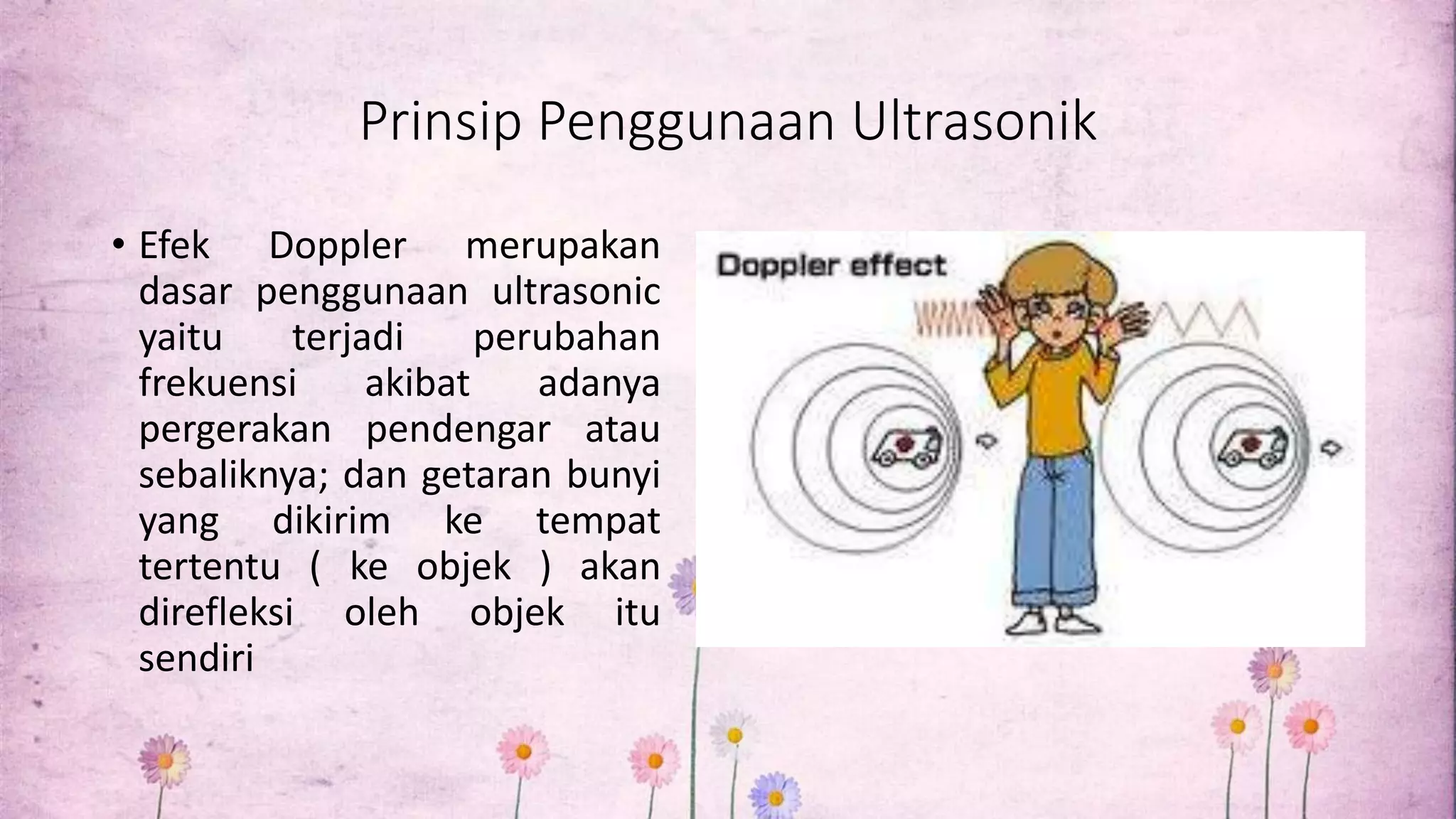 Prinsip Penggunaan Ultrasonik

• Efek Doppler merupakan dasar penggunaan ultrasonic yaitu terjadi perubahan frekuensi akibat adanya pergerakan pendengar atau sebaliknya; dan getaran bunyi yang dikirim ke tempat tertentu ( ke objek ) akan direfleksi oleh objek itu sendiri

Doppler effect